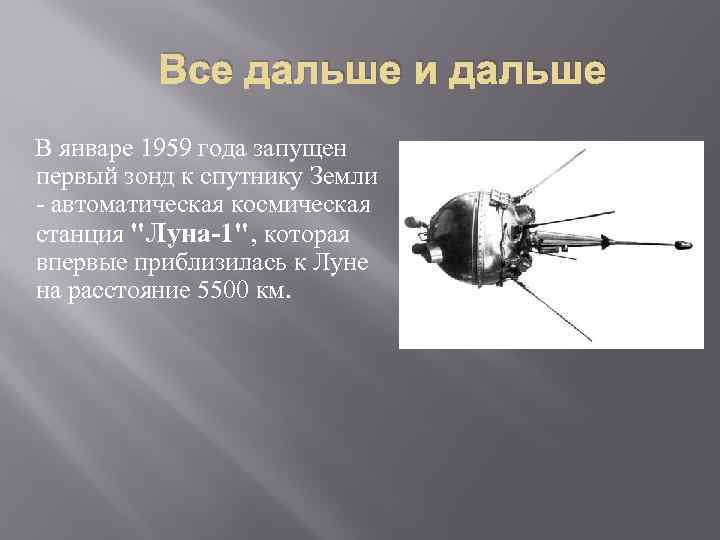 Все дальше и дальше

В январе 1959 года запущен первый зонд к спутнику Земли - автоматическая космическая станция "Луна-1", которая впервые приблизилась к Луне на расстояние 5500 км.